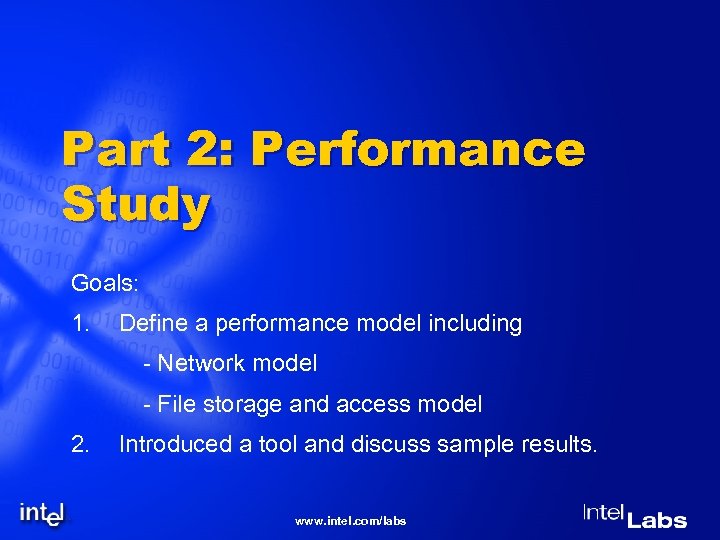 Part 2: Performance Study

Goals:

1. Define a performance model including

- Network model

- File storage and access model

2. Introduced a tool and discuss sample results.

intel

www.intel.com/labs

Intel Labs